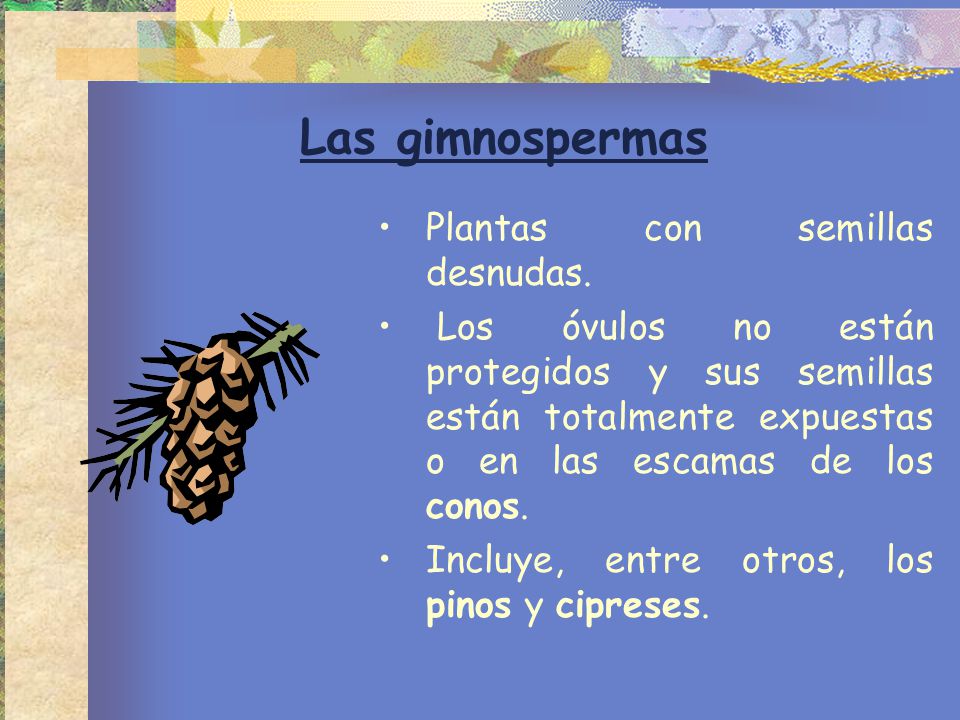 Las gimnospermas

• Plantas con semillas desnudas.

• Los óvulos no están protegidos y sus semillas están totalmente expuestas o en las escamas de los conos.

• Incluye, entre otros, los pinos y cipreses.